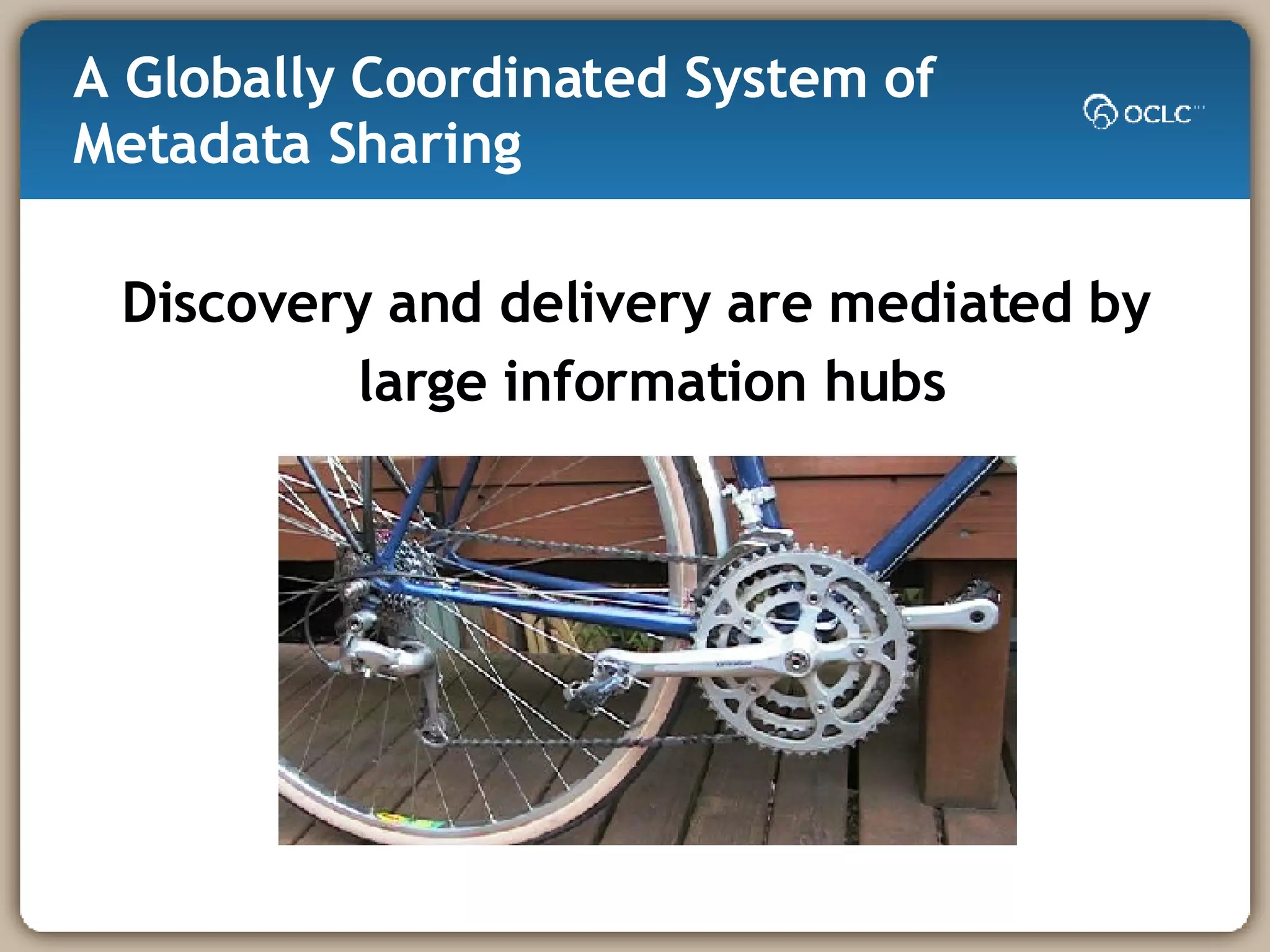 A Globally Coordinated System of Metadata Sharing

OCLC

Discovery and delivery are mediated by large information hubs